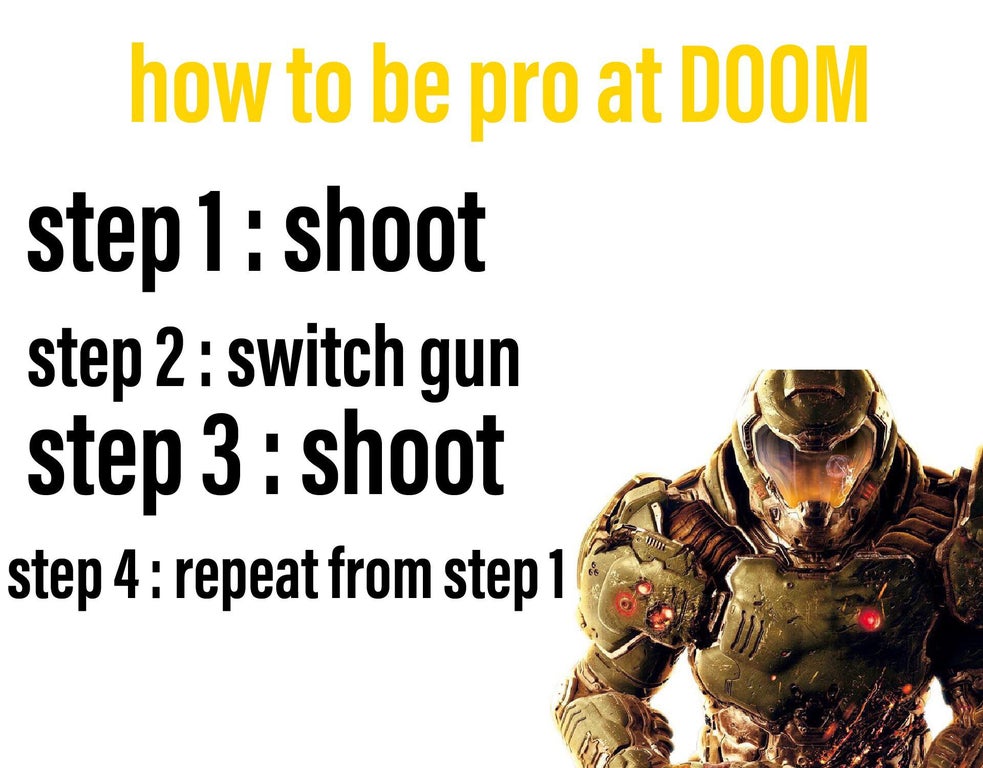 how to be pro at DOOM

step 1 : shoot

step 2 : switch gun

step 3 : shoot

step 4 : repeat from step 1